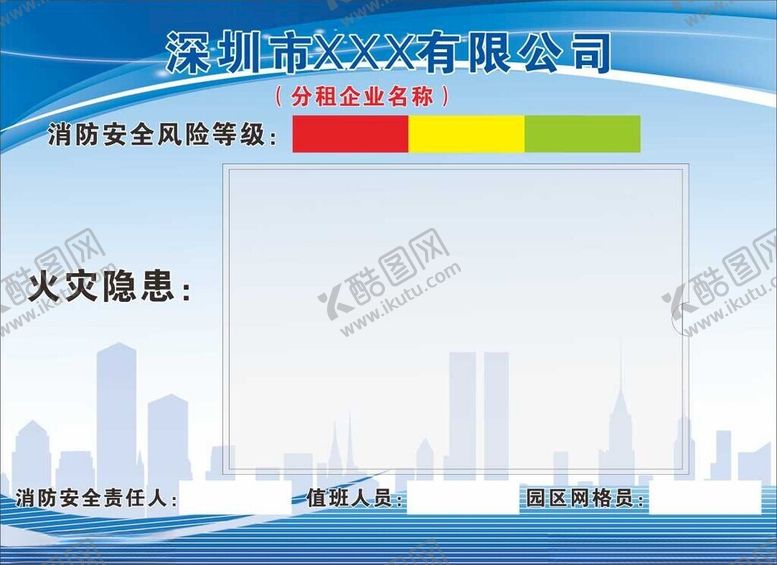 深圳市XXX有限公司

（分租企业名称）

消防安全风险等级：

火灾隐患：

酷图网 www.ikutu.com

酷图网 www.ikutu.com

酷图网 www.ikutu.com

消防安全责任人：

值班人员：

园区网格员：